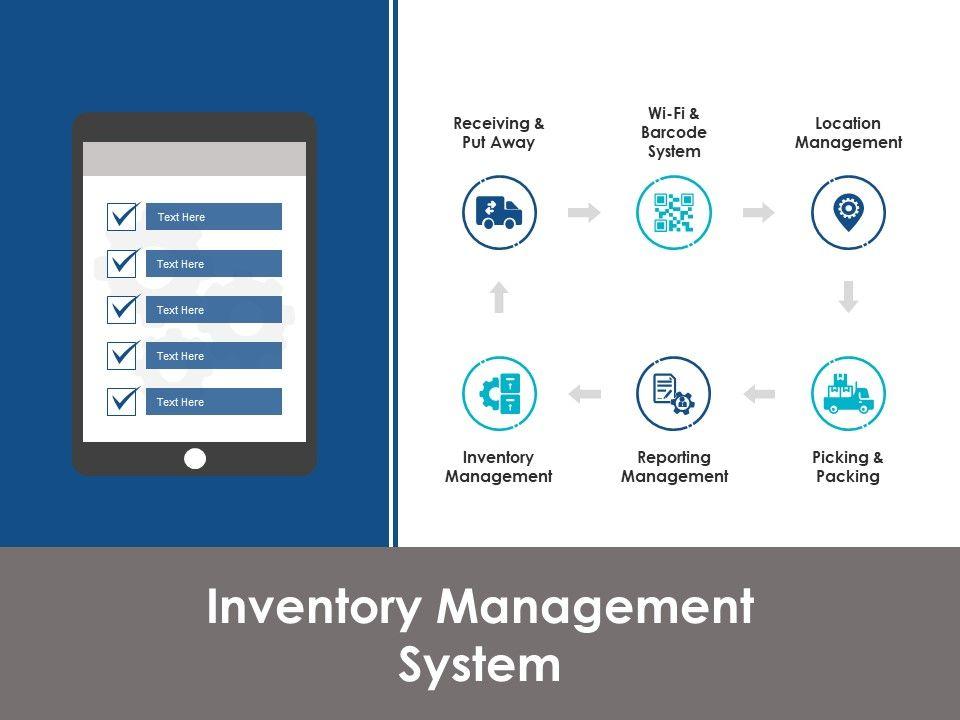 Text Here

Text Here

Text Here

Text Here

Text Here

Receiving & Put Away

Wi-Fi & Barcode System

Location Management

Picking & Packing

Reporting Management

Inventory Management

Inventory Management System